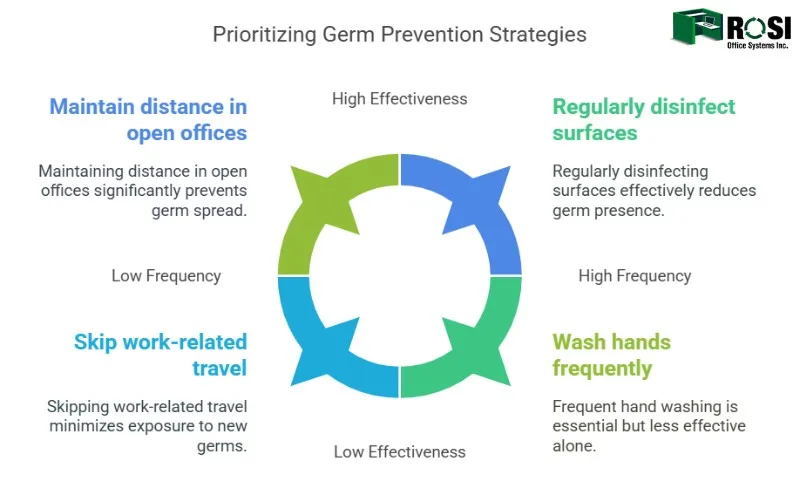 Prioritizing Germ Prevention Strategies

ROSI
Office Systems Inc.

High Effectiveness

Maintain distance in open offices

Maintaining distance in open offices significantly prevents germ spread.

Regularly disinfect surfaces

Regularly disinfecting surfaces effectively reduces germ presence.

Low Frequency

High Frequency

Skip work-related travel

Skipping work-related travel minimizes exposure to new germs.

Wash hands frequently

Frequent hand washing is essential but less effective alone.

Low Effectiveness